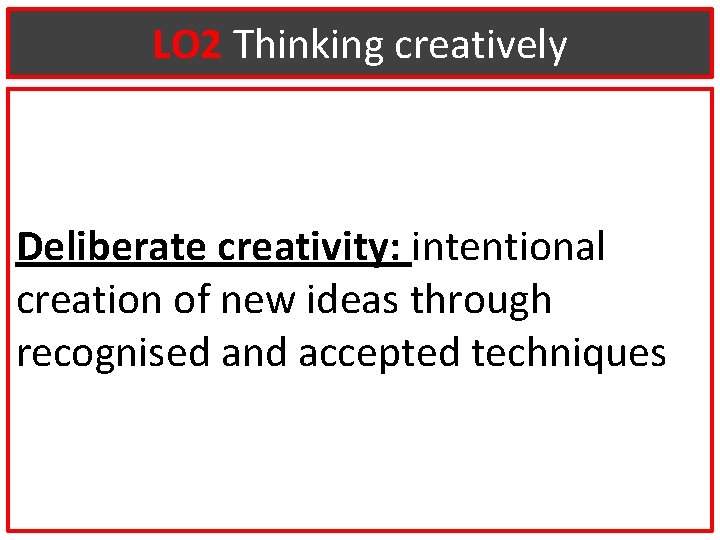 LO2 Thinking creatively

Deliberate creativity: intentional creation of new ideas through recognised and accepted techniques